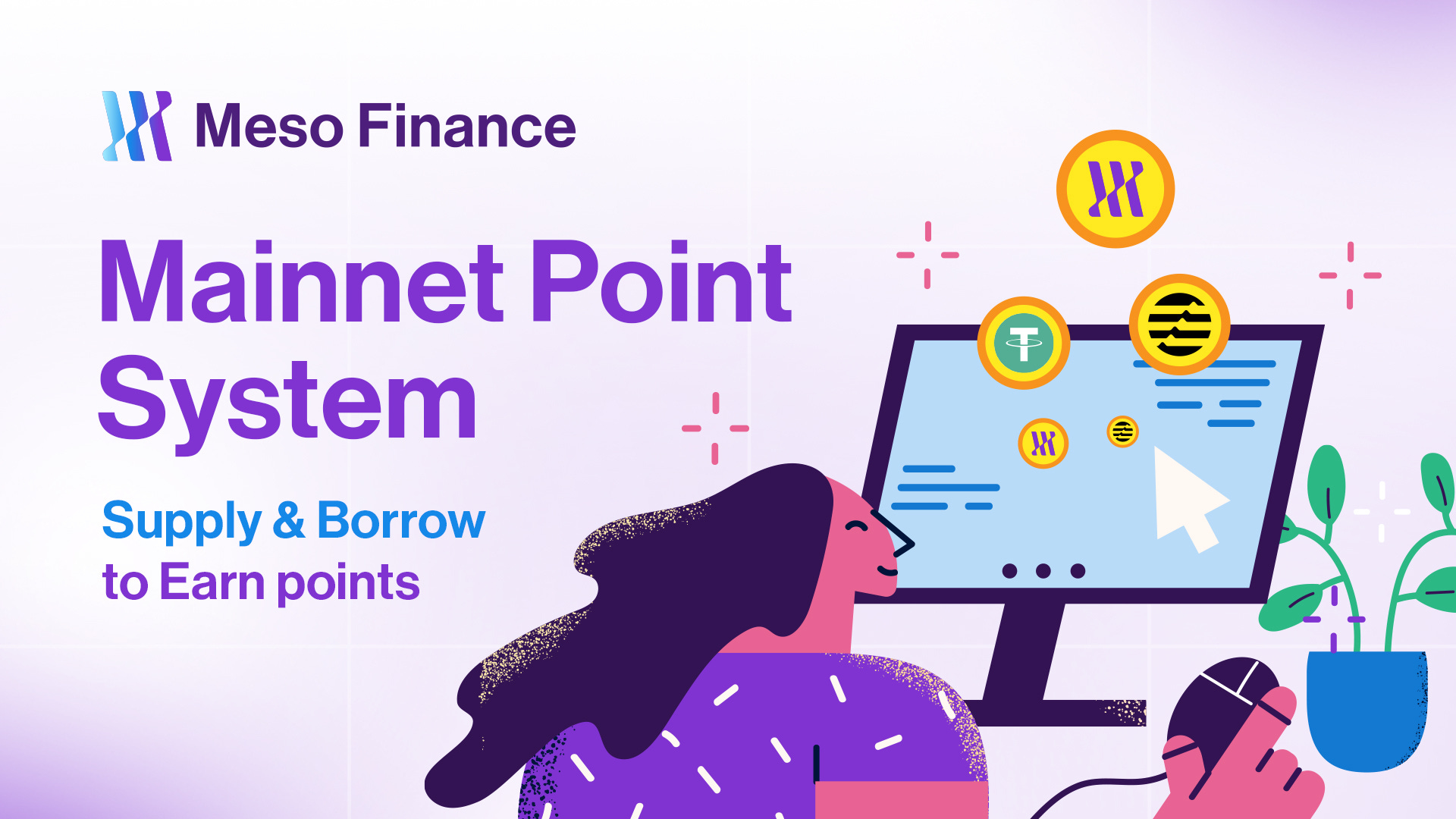 Meso Finance

Mainnet Point System

Supply & Borrow to Earn points